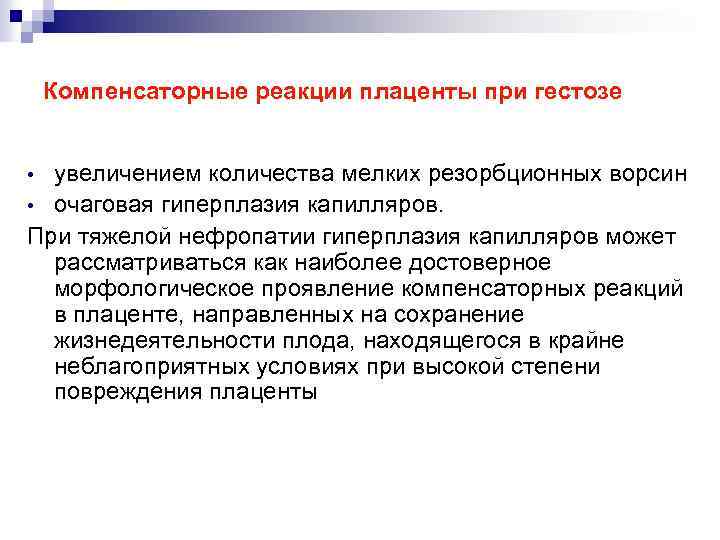 Компенсаторные реакции плаценты при гестозе

• увеличением количества мелких резорбционных ворсин
• очаговая гиперплазия капилляров.

При тяжелой нефропатии гиперплазия капилляров может рассматриваться как наиболее достоверное морфологическое проявление компенсаторных реакций в плаценте, направленных на сохранение жизнедеятельности плода, находящегося в крайне неблагоприятных условиях при высокой степени повреждения плаценты